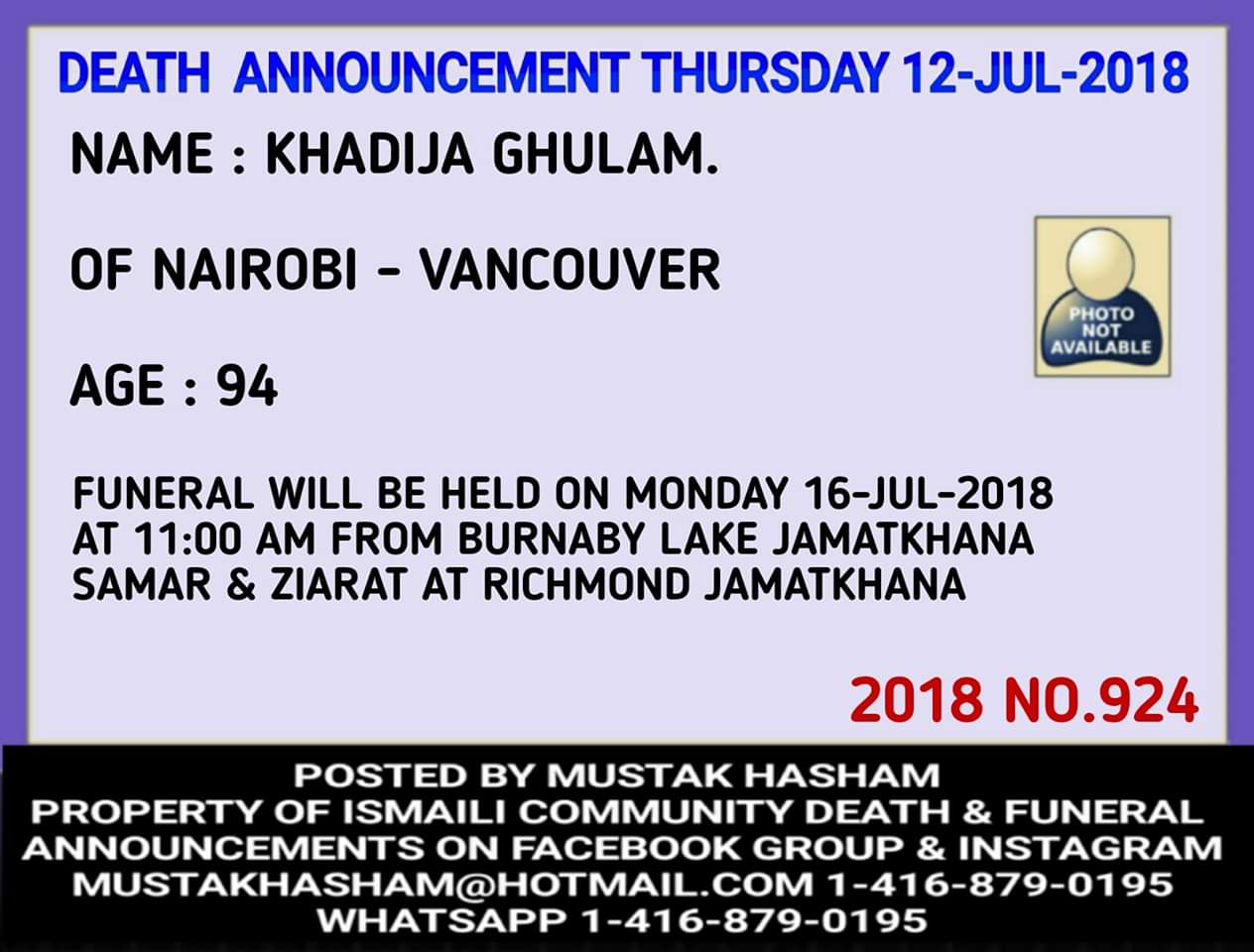 DEATH ANNOUNCEMENT THURSDAY 12-JUL-2018

NAME : KHADIJA GHULAM.

OF NAIROBI - VANCOUVER

PHOTO NOT AVAILABLE

AGE : 94

FUNERAL WILL BE HELD ON MONDAY 16-JUL-2018
AT 11:00 AM FROM BURNABY LAKE JAMATKHANA
SAMAR & ZIARAT AT RICHMOND JAMATKHANA

2018 NO.924

POSTED BY MUSTAK HASHAM
PROPERTY OF ISMAILI COMMUNITY DEATH & FUNERAL ANNOUNCEMENTS ON FACEBOOK GROUP & INSTAGRAM
MUSTAKHASHAM@HOTMAIL.COM 1-416-879-0195
WHATSAPP 1-416-879-0195